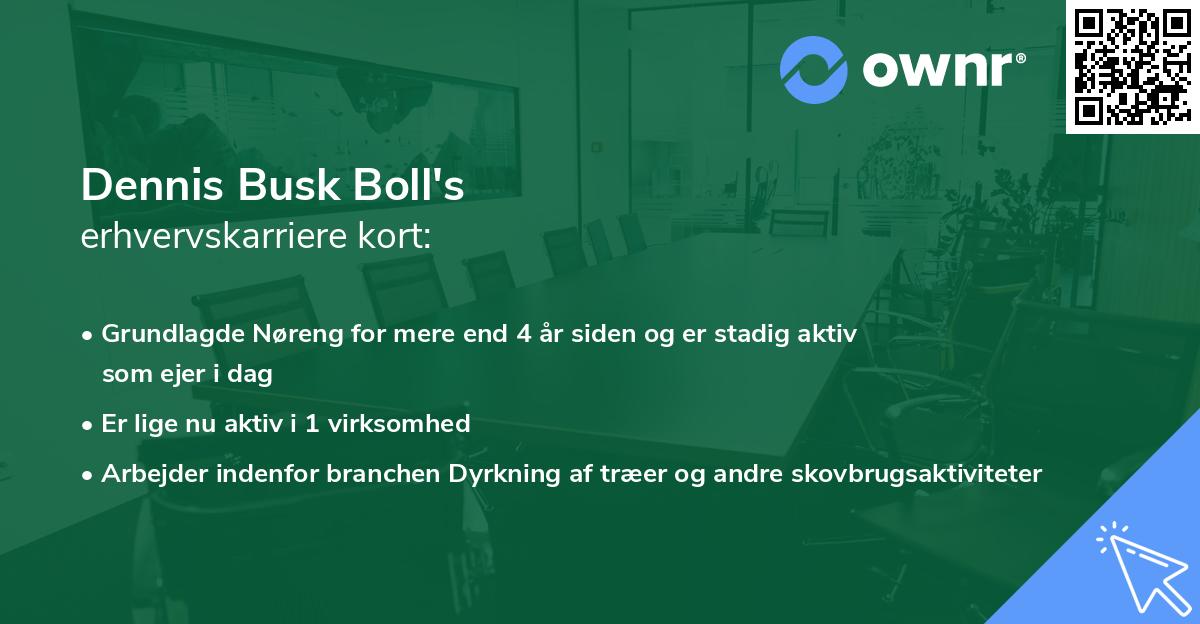 ownr®

Dennis Busk Boll's
erhvervskarriere kort:

• Grundlagde Nøreng for mere end 4 år siden og er stadig aktiv som ejer i dag
• Er lige nu aktiv i 1 virksomhed
• Arbejder indenfor branchen Dyrkning af træer og andre skovbrugsaktiviteter